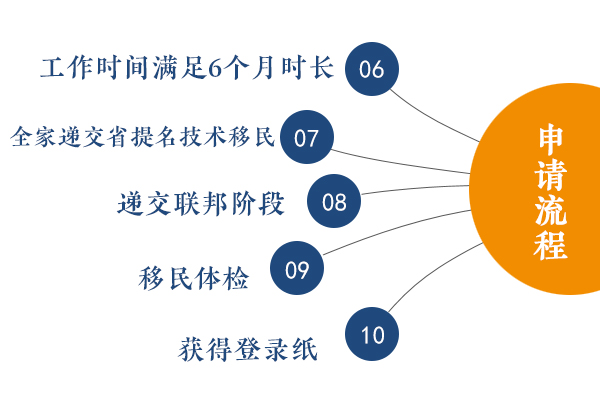 工作时间满足6个月时长 06

全家递交省提名技术移民 07

递交联邦阶段 08

移民体检 09

获得登录纸 10

申请流程